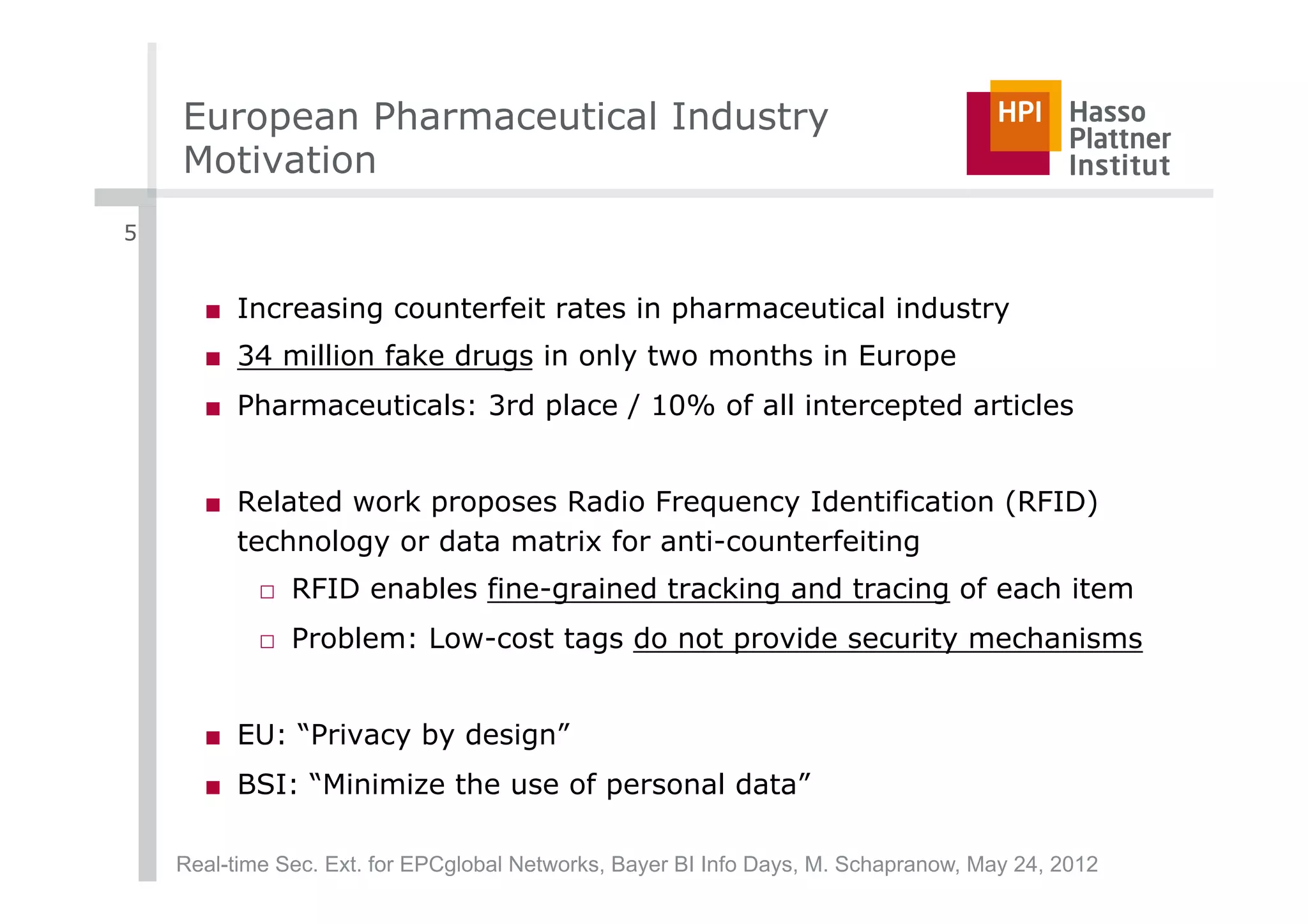 European Pharmaceutical Industry
Motivation

HPI Hasso Plattner Institut

5

■ Increasing counterfeit rates in pharmaceutical industry
■ 34 million fake drugs in only two months in Europe
■ Pharmaceuticals: 3rd place / 10% of all intercepted articles

■ Related work proposes Radio Frequency Identification (RFID) technology or data matrix for anti-counterfeiting
□ RFID enables fine-grained tracking and tracing of each item
□ Problem: Low-cost tags do not provide security mechanisms

■ EU: “Privacy by design”
■ BSI: “Minimize the use of personal data”

Real-time Sec. Ext. for EPCglobal Networks, Bayer BI Info Days, M. Schapranow, May 24, 2012